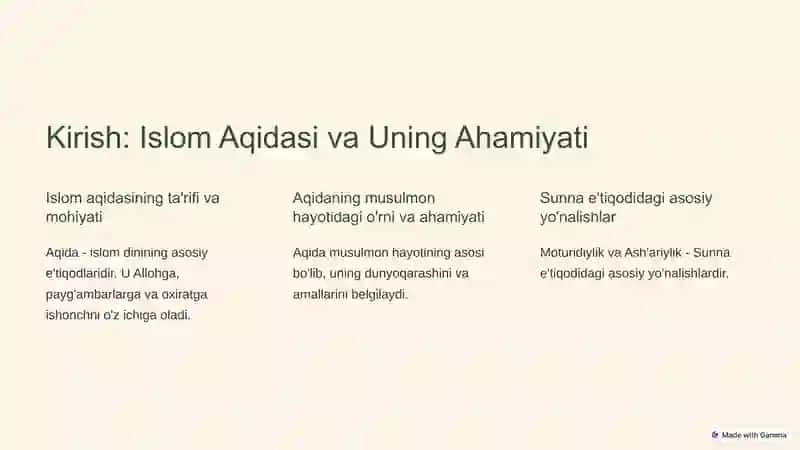 Kirish: Islom Aqidasi va Uning Ahamiyati

Islom aqidasining ta'rifi va mohiyati

Aqida - islom dinining asosiy e'tiqodlaridir. U Allohga, payg'ambarlarga va oxiratga ishonchni o'z ichiga oladi.

Aqidaning musulmon hayotidagi o'rni va ahamiyati

Aqida musulmon hayotining asosi bo'lib, uning dunyoqarashini va amallarini belgilaydi.

Sunna e'tiqodidagi asosiy yo'nalishlar

Moturidiylik va Ash'ariylik - Sunna e'tiqodidagi asosiy yo'nalishlardir.

Made with Gamma